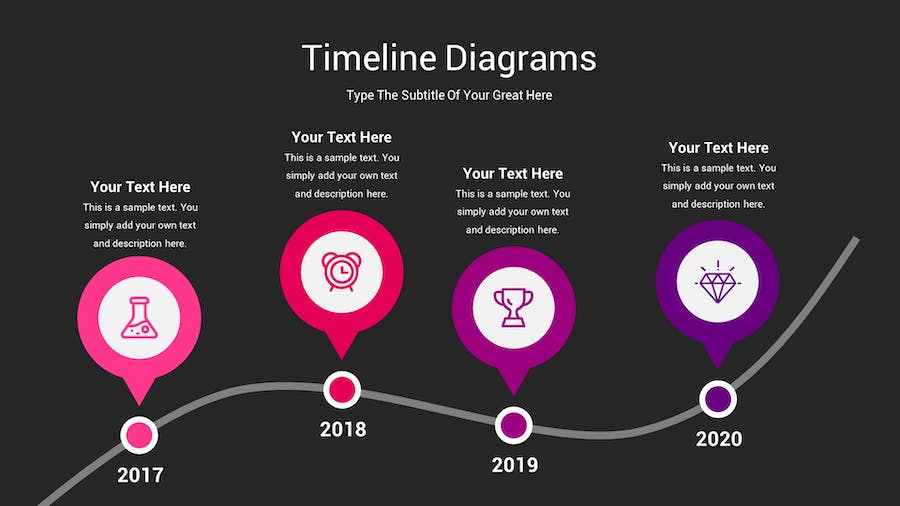 Timeline Diagrams

Type The Subtitle Of Your Great Here

Your Text Here
This is a sample text. You simply add your own text and description here.

2017

Your Text Here
This is a sample text. You simply add your own text and description here.

2018

Your Text Here
This is a sample text. You simply add your own text and description here.

2019

Your Text Here
This is a sample text. You simply add your own text and description here.

2020